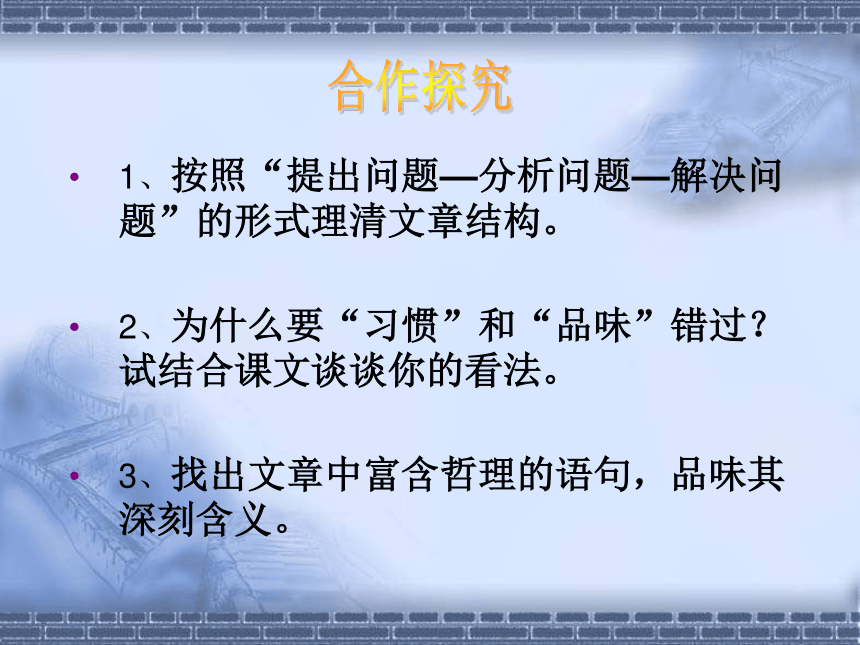 合作探究

• 1、按照“提出问题—分析问题—解决问题”的形式理清文章结构。

• 2、为什么要“习惯”和“品味”错过？试结合课文谈谈你的看法。

• 3、找出文章中富含哲理的语句，品味其深刻含义。